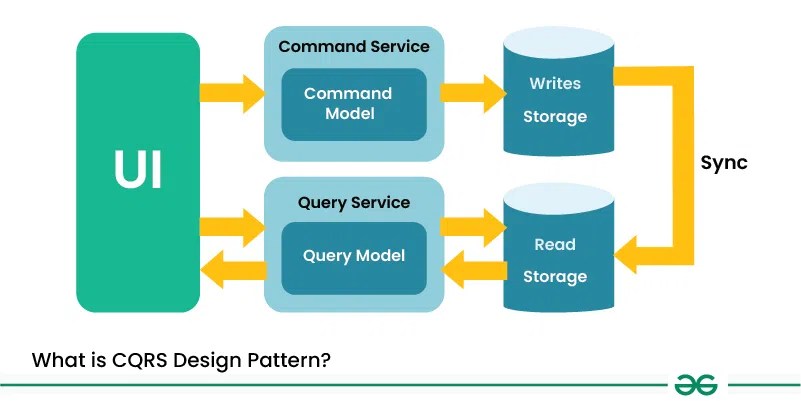 UI

Command Service

Command Model

Writes Storage

Sync

Query Service

Query Model

Read Storage

What is CQRS Design Pattern?